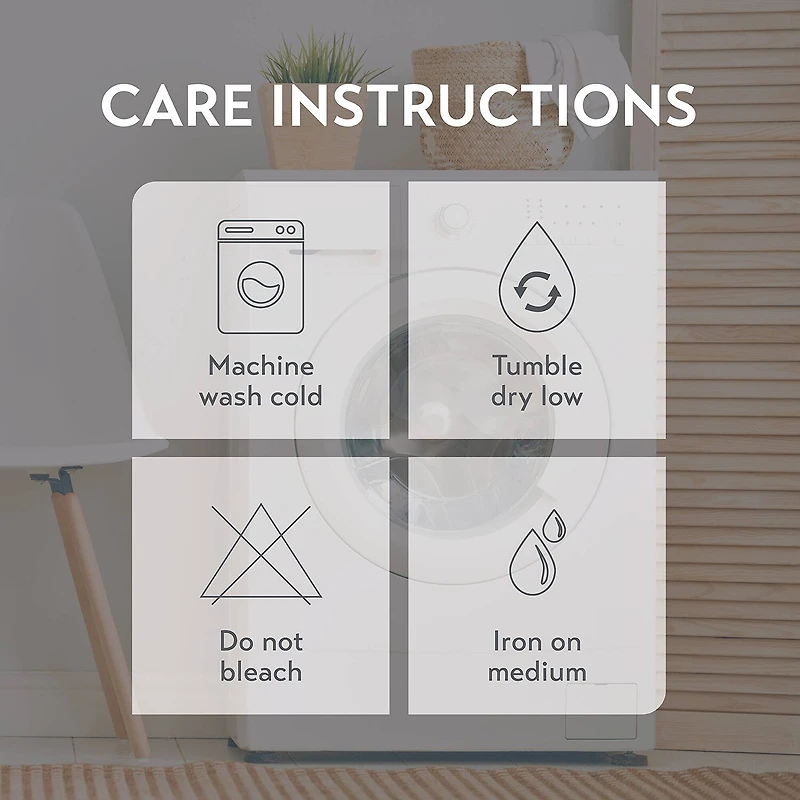 CARE INSTRUCTIONS

Machine wash cold

Tumble dry low

Do not bleach

Iron on medium